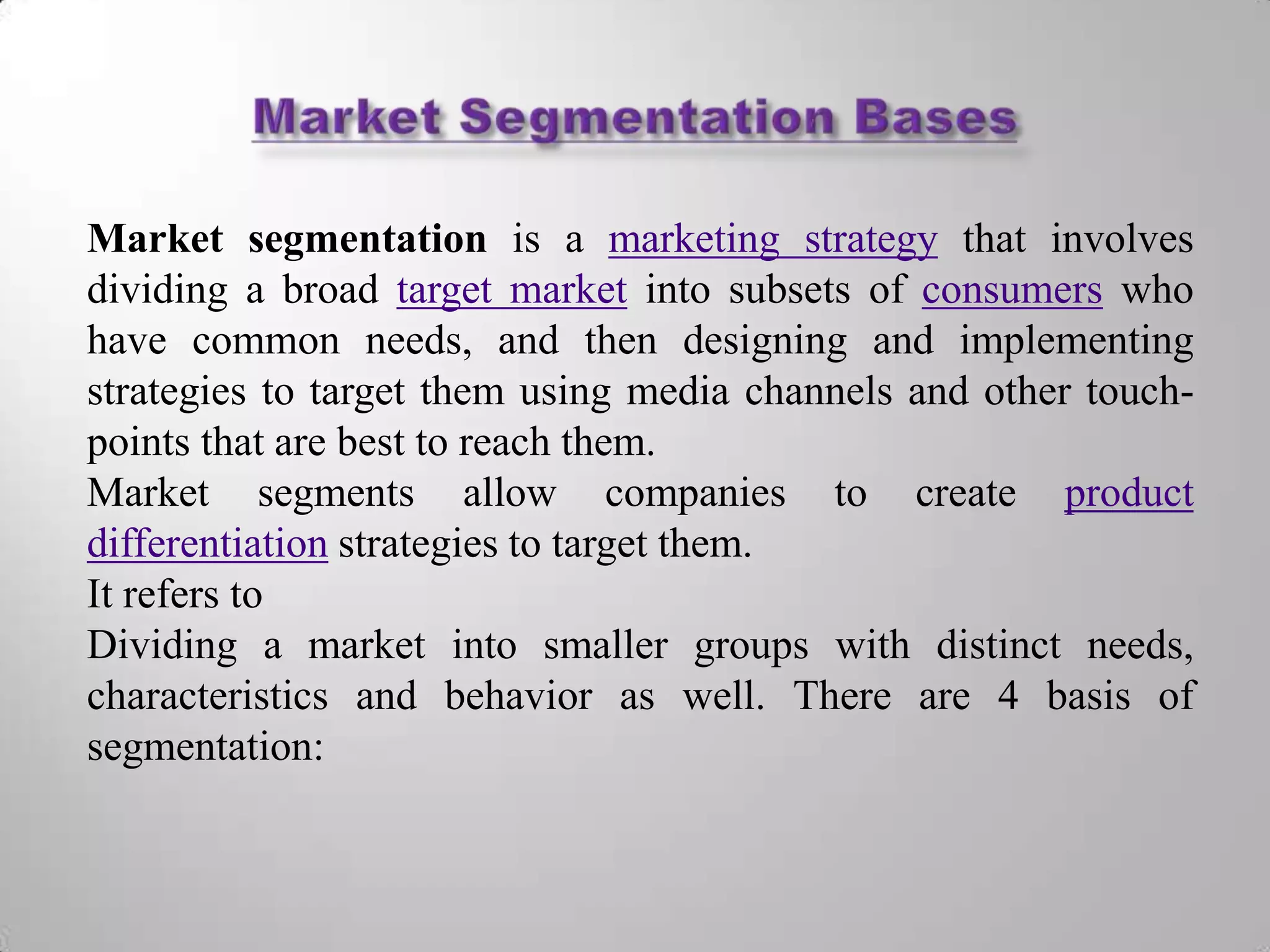 Market Segmentation Bases

Market segmentation is a marketing strategy that involves dividing a broad target market into subsets of consumers who have common needs, and then designing and implementing strategies to target them using media channels and other touch-points that are best to reach them.
Market segments allow companies to create product differentiation strategies to target them.
It refers to
Dividing a market into smaller groups with distinct needs, characteristics and behavior as well. There are 4 basis of segmentation: